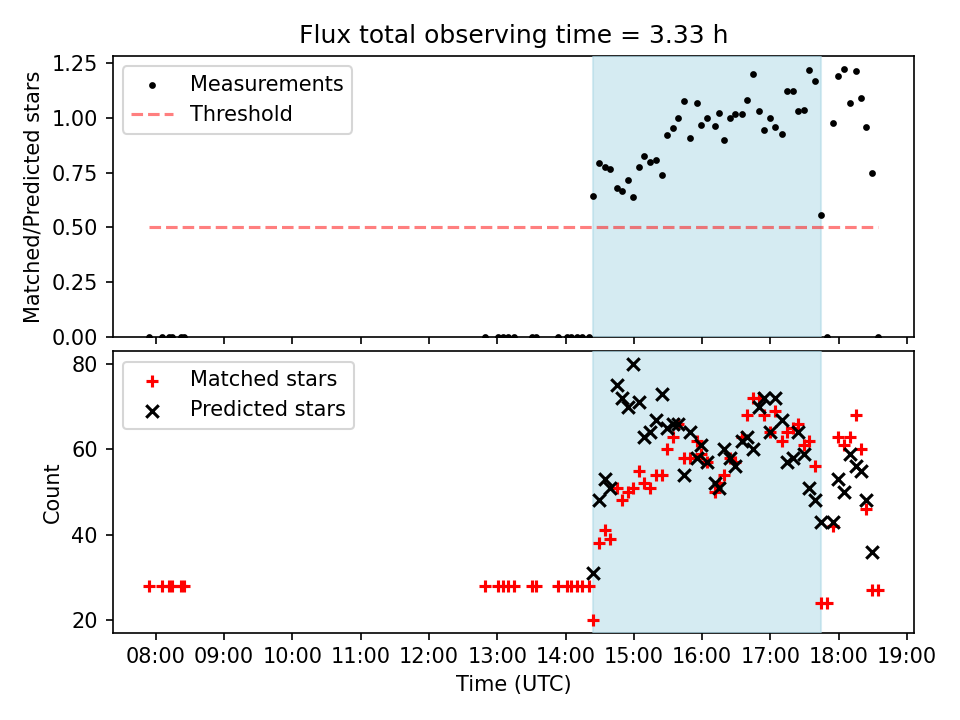 Flux total observing time = 3.33 h

Measurements
Threshold

Matched/Predicted stars

1.25
1.00
0.75
0.50
0.25
0.00

Matched stars
Predicted stars

Count

80
60
40
20

08:00 09:00 10:00 11:00 12:00 13:00 14:00 15:00 16:00 17:00 18:00 19:00

Time (UTC)